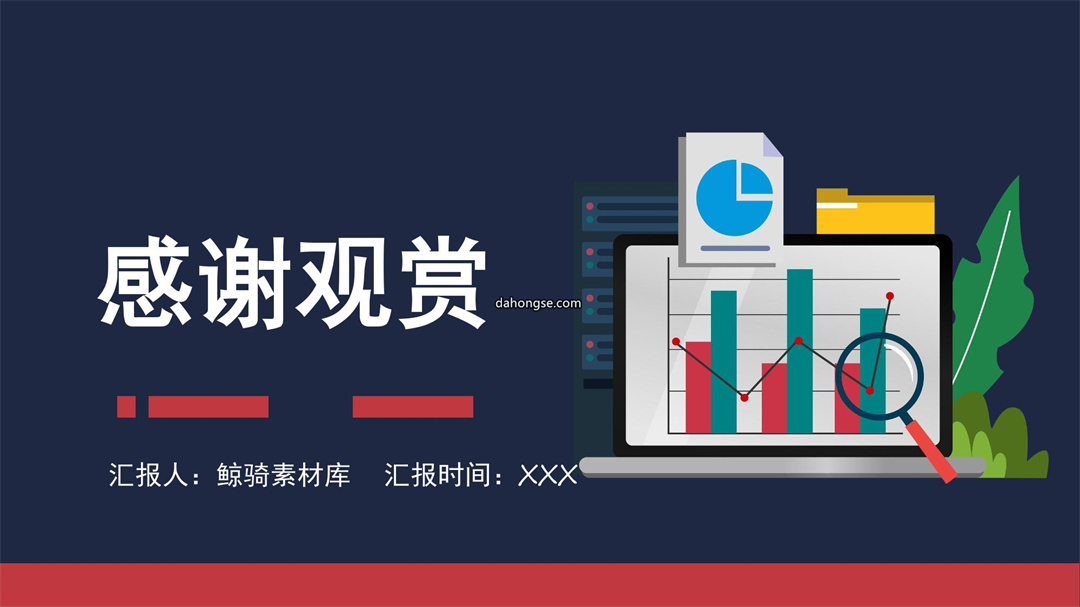 感谢观赏

dahongse.com

汇报人：鲸骑素材库　汇报时间：XXX